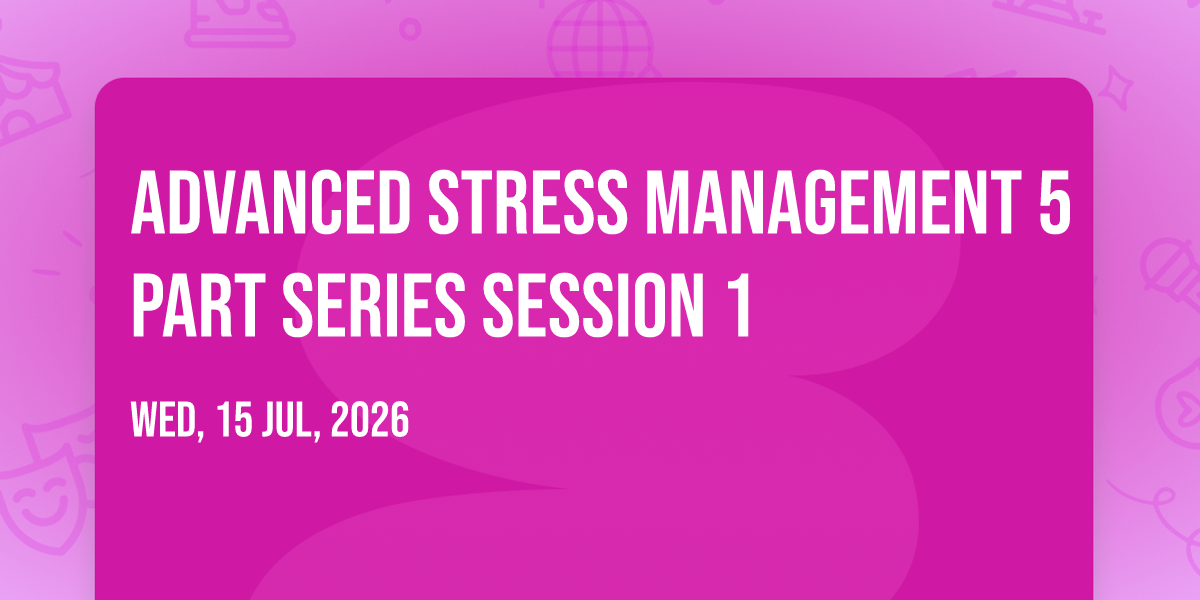 ADVANCED STRESS MANAGEMENT 5 PART SERIES SESSION 1

WED, 15 JUL, 2026